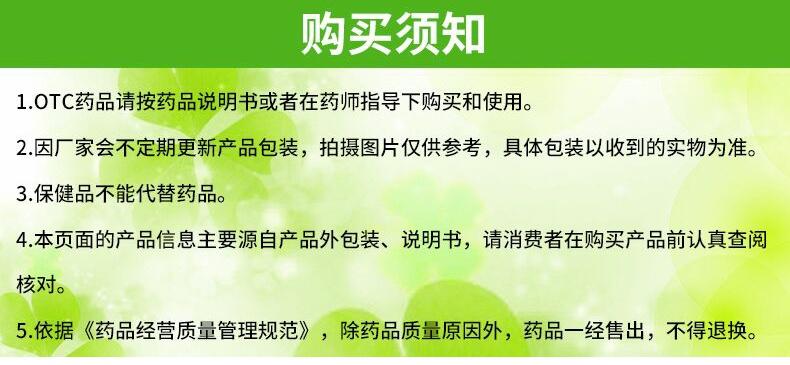 购买须知

1.OTC药品请按药品说明书或者在药师指导下购买和使用。

2.因厂家会不定期更新产品包装，拍摄图片仅供参考，具体包装以收到的实物为准。

3.保健品不能代替药品。

4.本页面的产品信息主要源自产品外包装、说明书，请消费者在购买产品前认真查阅核对。

5.依据《药品经营质量管理规范》，除药品质量原因外，药品一经售出，不得退换。